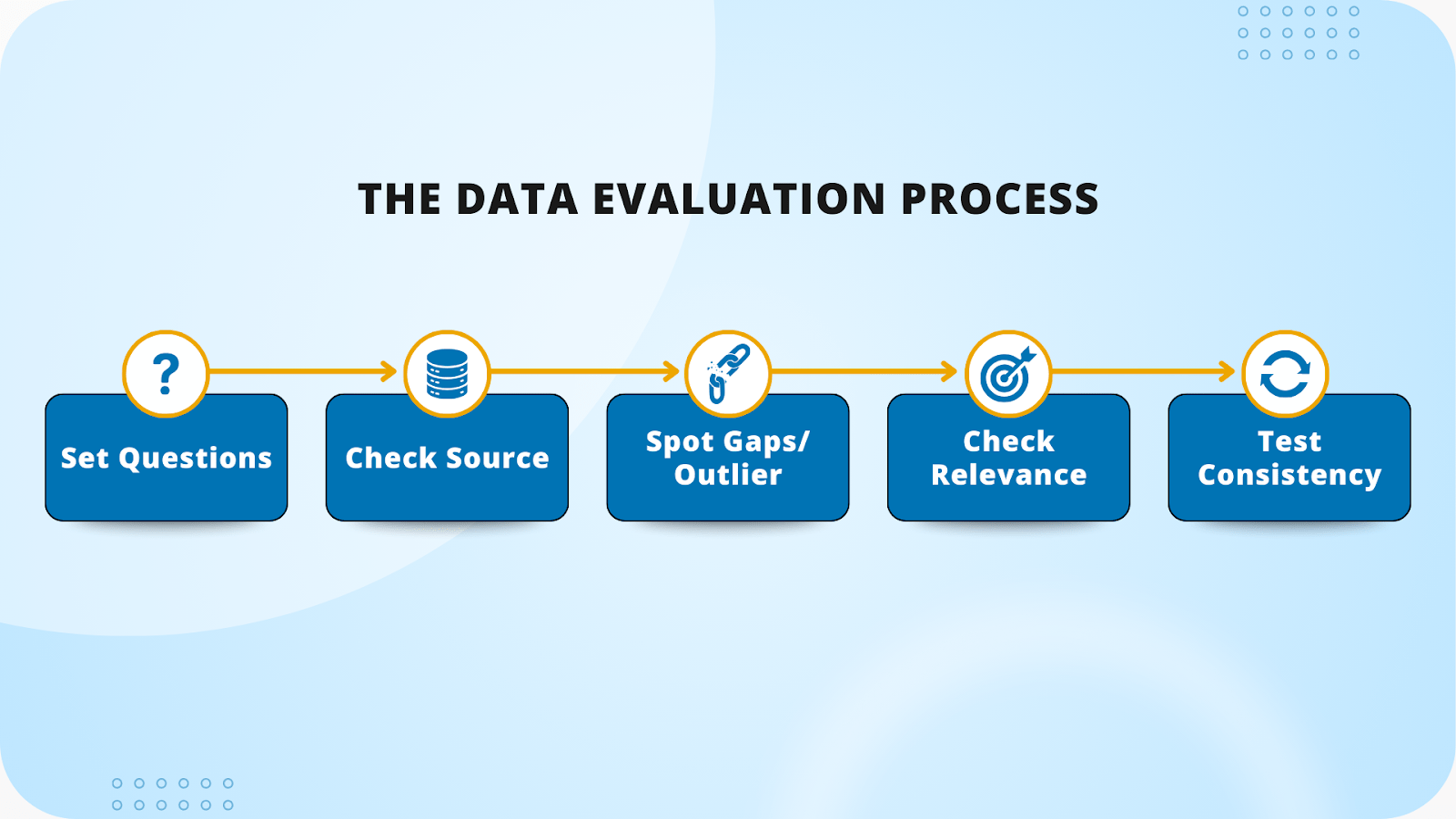 THE DATA EVALUATION PROCESS

?

Set Questions

Check Source

Spot Gaps/ Outlier

Check Relevance

Test Consistency